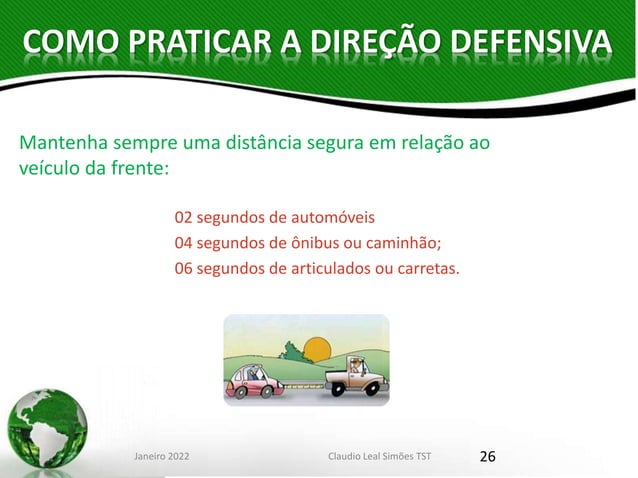 COMO PRATICAR A DIREÇÃO DEFENSIVA

Mantenha sempre uma distância segura em relação ao veículo da frente:

02 segundos de automóveis
04 segundos de ônibus ou caminhão;
06 segundos de articulados ou carretas.

Janeiro 2022

Claudio Leal Simões TST

26